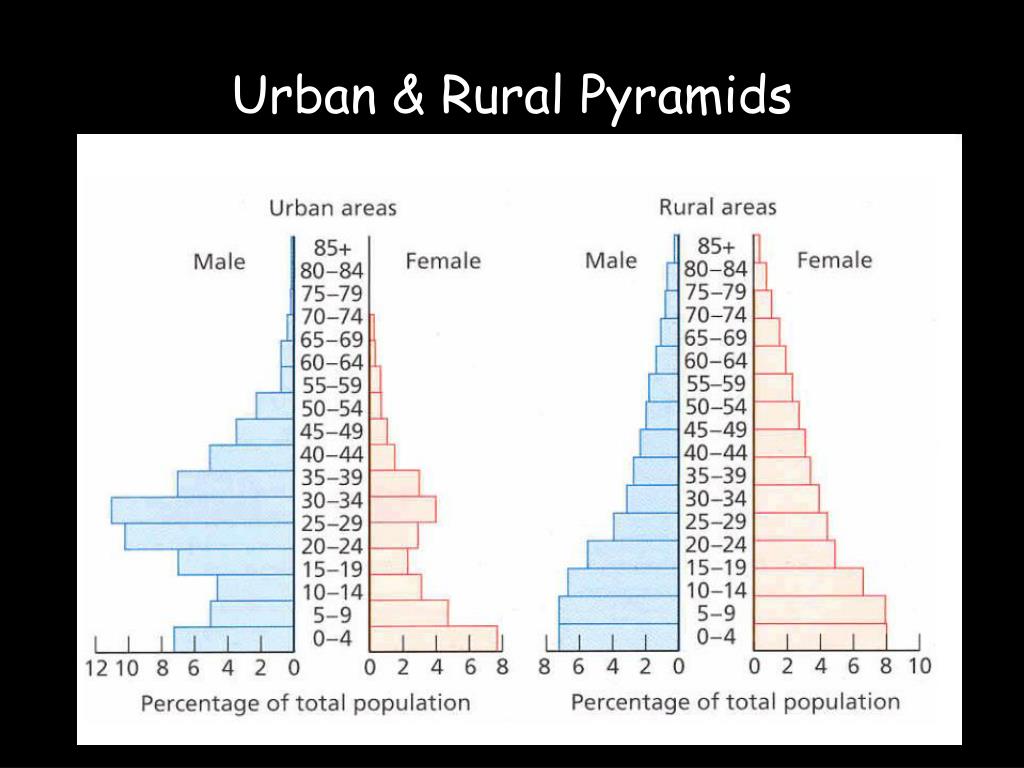 Urban & Rural Pyramids

Urban areas

Male

Female

85+
80–84
75–79
70–74
65–69
60–64
55–59
50–54
45–49
40–44
35–39
30–34
25–29
20–24
15–19
10–14
5–9
0–4

12 10 8 6 4 2 0

0 2 4 6 8

Percentage of total population

Rural areas

Male

Female

85+
80–84
75–79
70–74
65–69
60–64
55–59
50–54
45–49
40–44
35–39
30–34
25–29
20–24
15–19
10–14
5–9
0–4

8 6 4 2 0

0 2 4 6 8 10

Percentage of total population